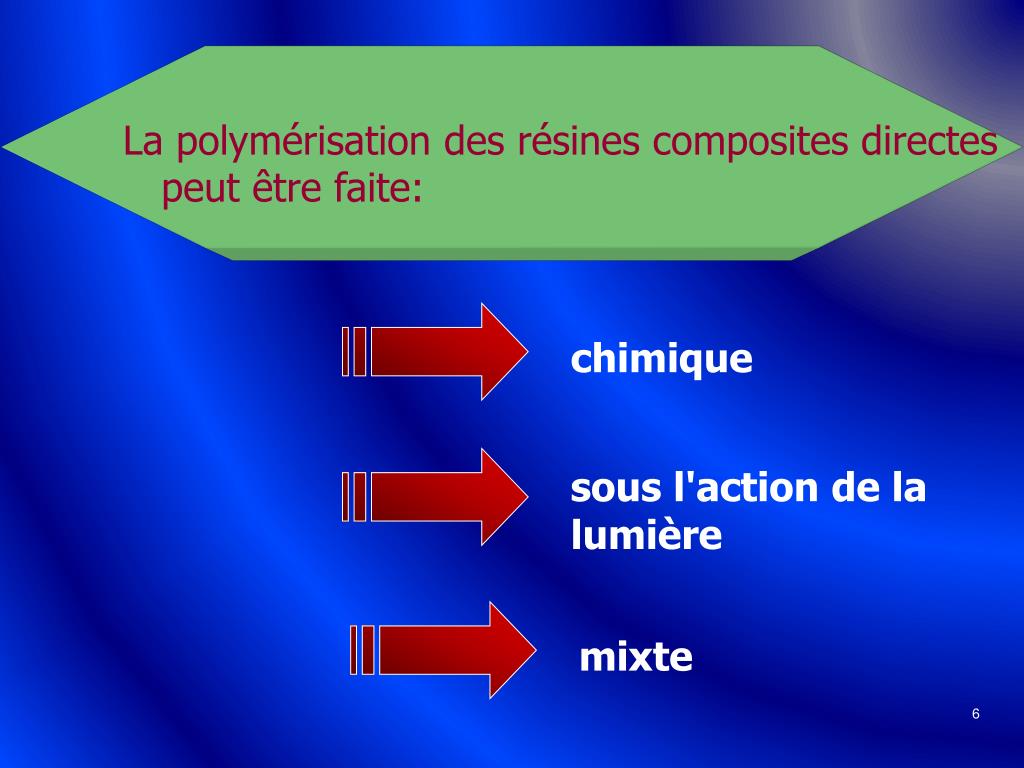 La polymérisation des résines composites directes peut être faite:

chimique

sous l'action de la lumière

mixte

6